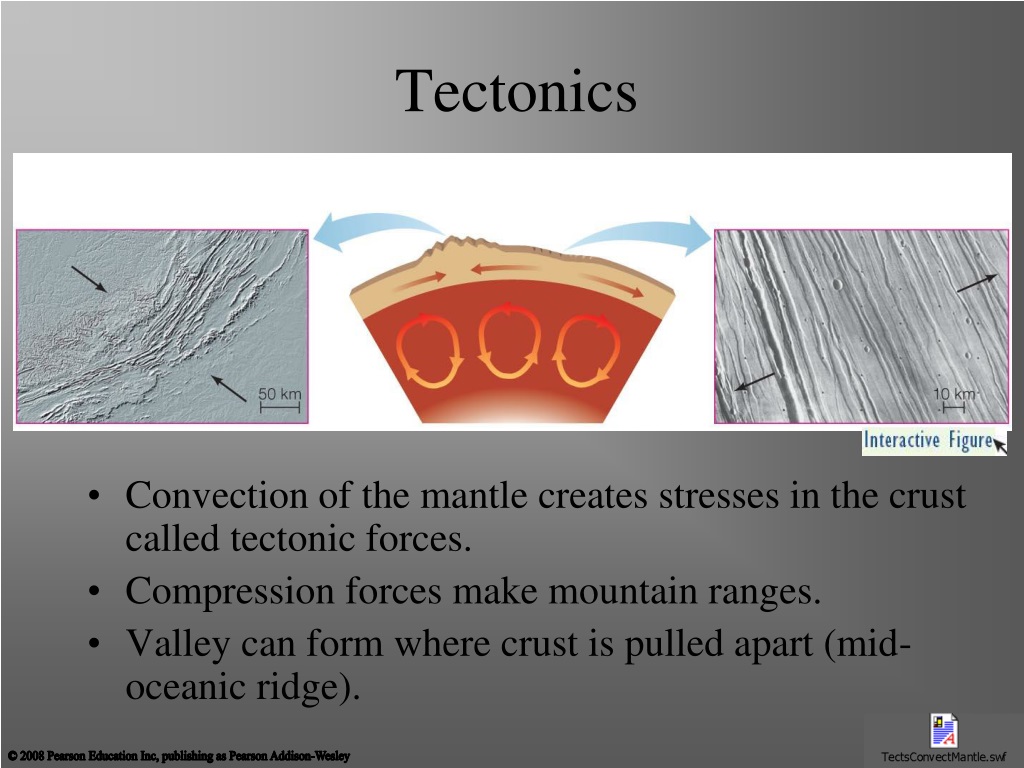 Tectonics

50 km

10 km

Interactive Figure

• Convection of the mantle creates stresses in the crust called tectonic forces.
• Compression forces make mountain ranges.
• Valley can form where crust is pulled apart (mid-oceanic ridge).

© 2008 Pearson Education Inc, publishing as Pearson Addison-Wesley

TectsConvectMantle.swf